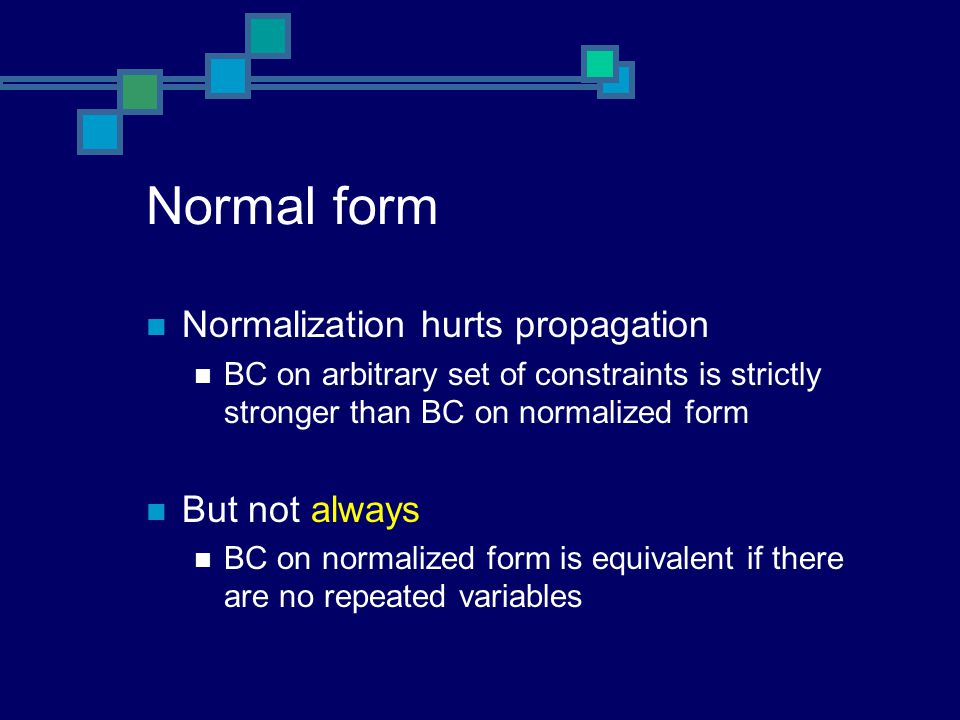 Normal form

Normalization hurts propagation

BC on arbitrary set of constraints is strictly stronger than BC on normalized form

But not always

BC on normalized form is equivalent if there are no repeated variables